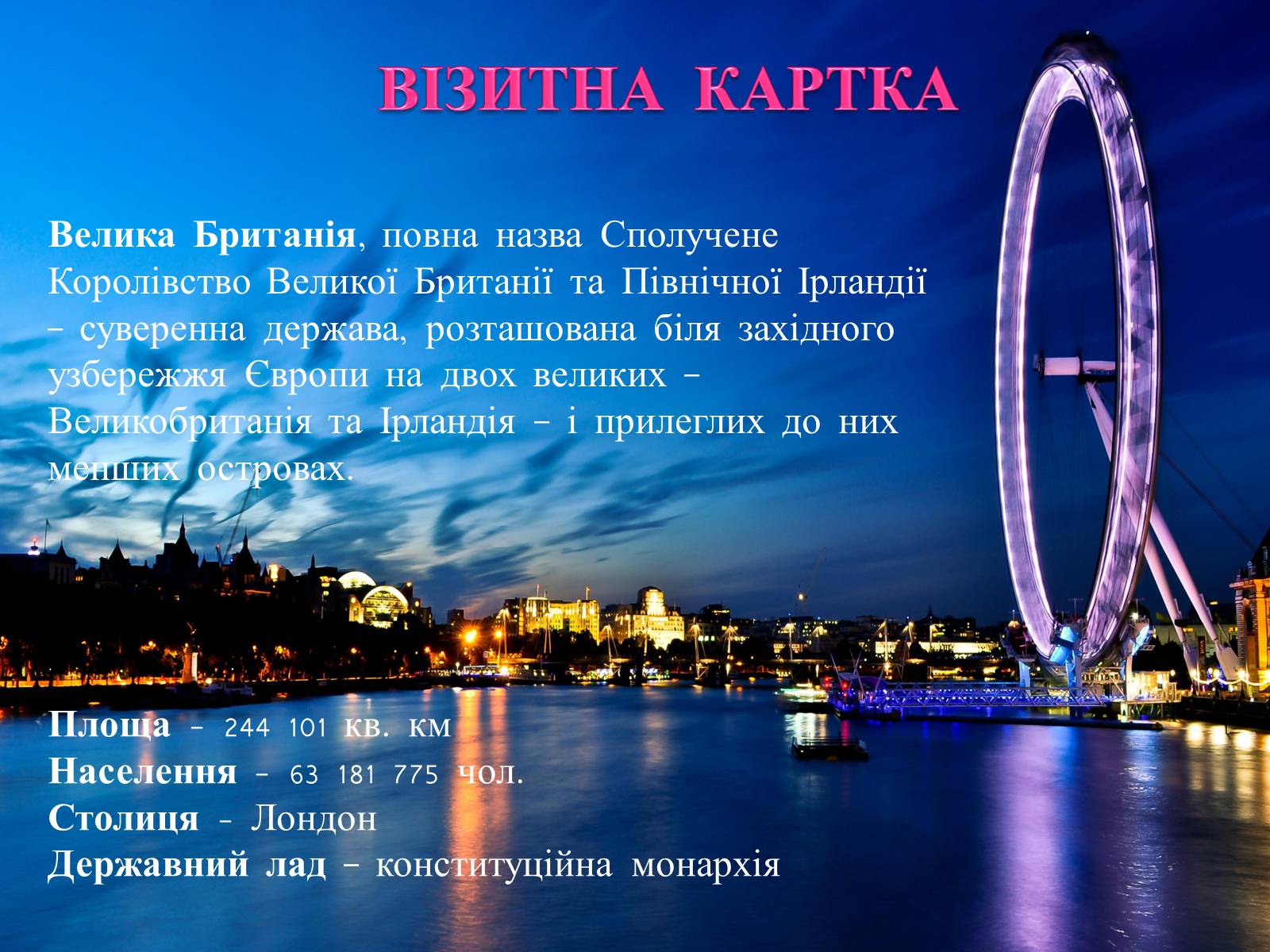 ВІЗИТНА КАРТКА

Велика Британія, повна назва Сполучене Королівство Великої Британії та Північної Ірландії – суверенна держава, розташована біля західного узбережжя Європи на двох великих – Великобританія та Ірландія – і прилеглих до них менших островах.

Площа – 244 101 кв. км
Населення – 63 181 775 чол.
Столиця – Лондон
Державний лад – конституційна монархія